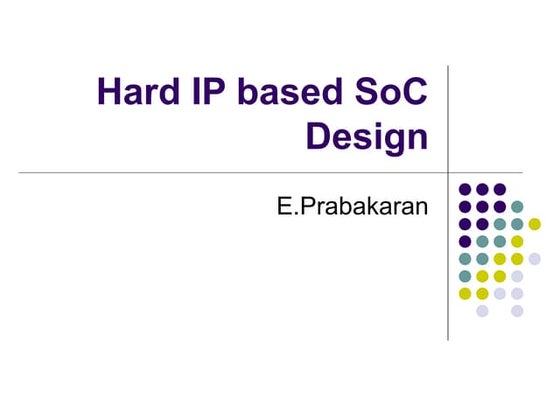 Hard IP based SoC Design

E.Prabakaran